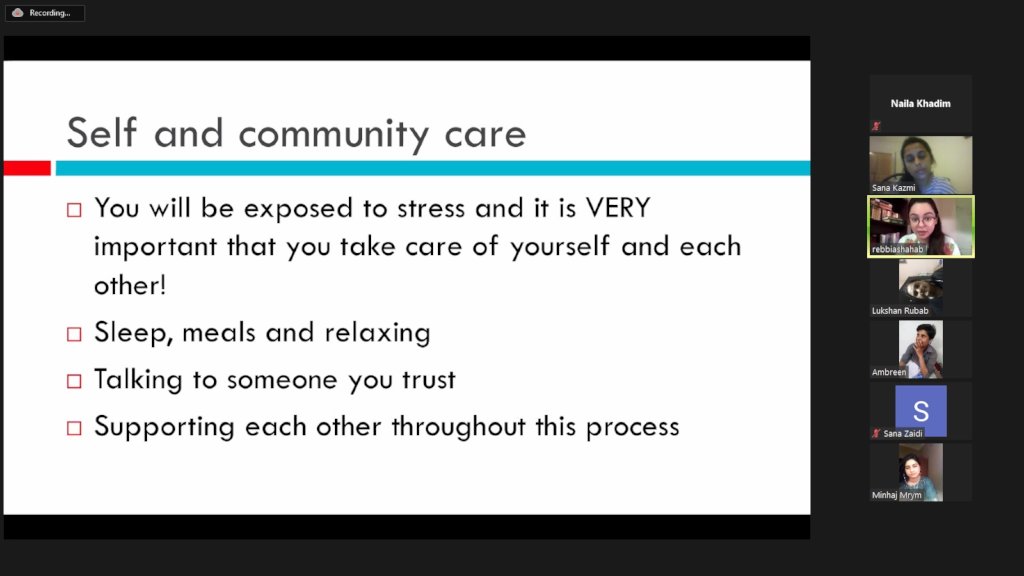 Recording...

Self and community care

□ You will be exposed to stress and it is VERY important that you take care of yourself and each other!

□ Sleep, meals and relaxing

□ Talking to someone you trust

□ Supporting each other throughout this process

Naila Khadim

Sana Kazmi

rebbiashahab

Lukshan Rubab

Ambreen

S

Sana Zaidi

Minhaj Mrym